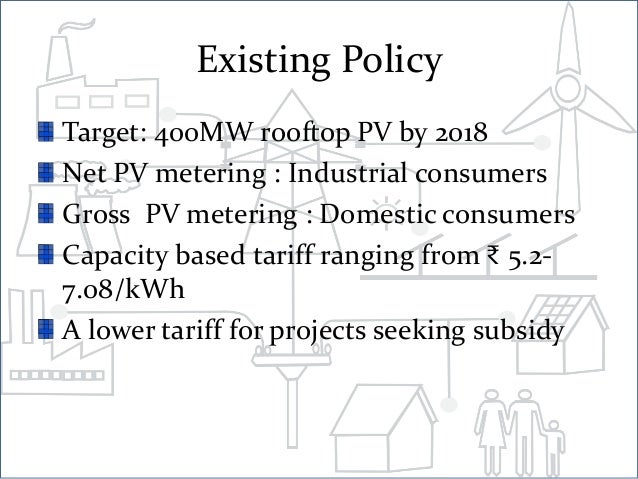 Existing Policy

Target: 400MW rooftop PV by 2018

Net PV metering : Industrial consumers

Gross PV metering : Domestic consumers

Capacity based tariff ranging from ₹ 5.2-7.08/kWh

A lower tariff for projects seeking subsidy